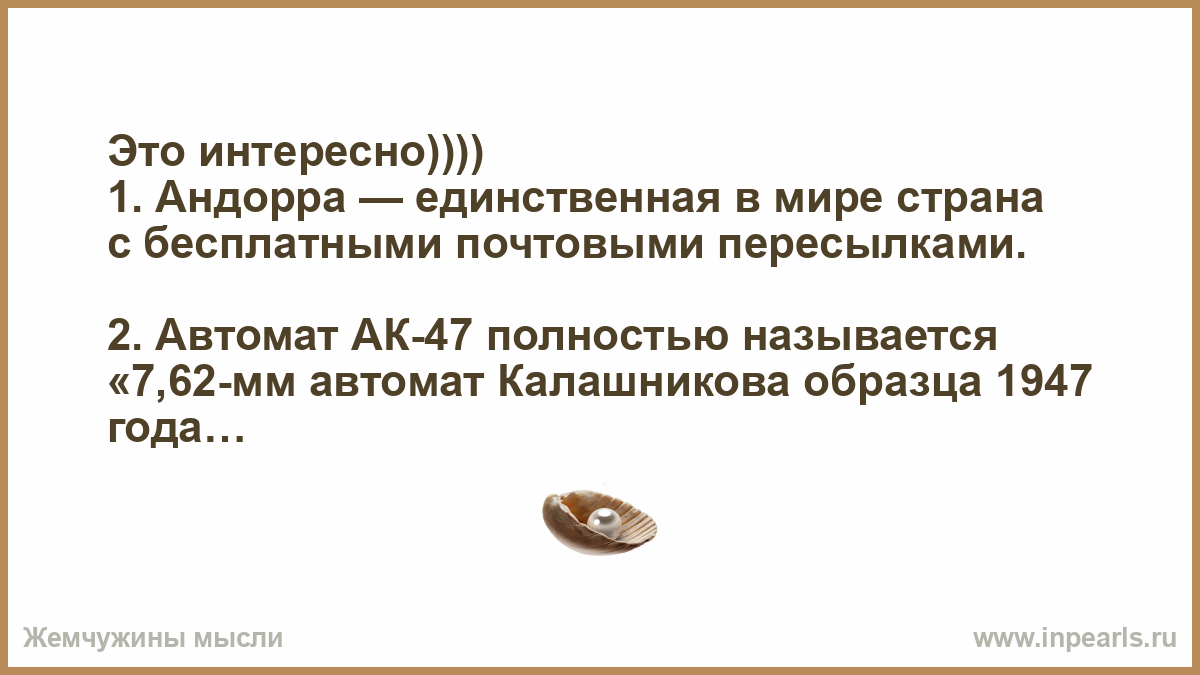 Это интересно))))
1. Андорра — единственная в мире страна с бесплатными почтовыми пересылками.

2. Автомат АК-47 полностью называется «7,62-мм автомат Калашникова образца 1947 года…

Жемчужины мысли

www.inpearls.ru